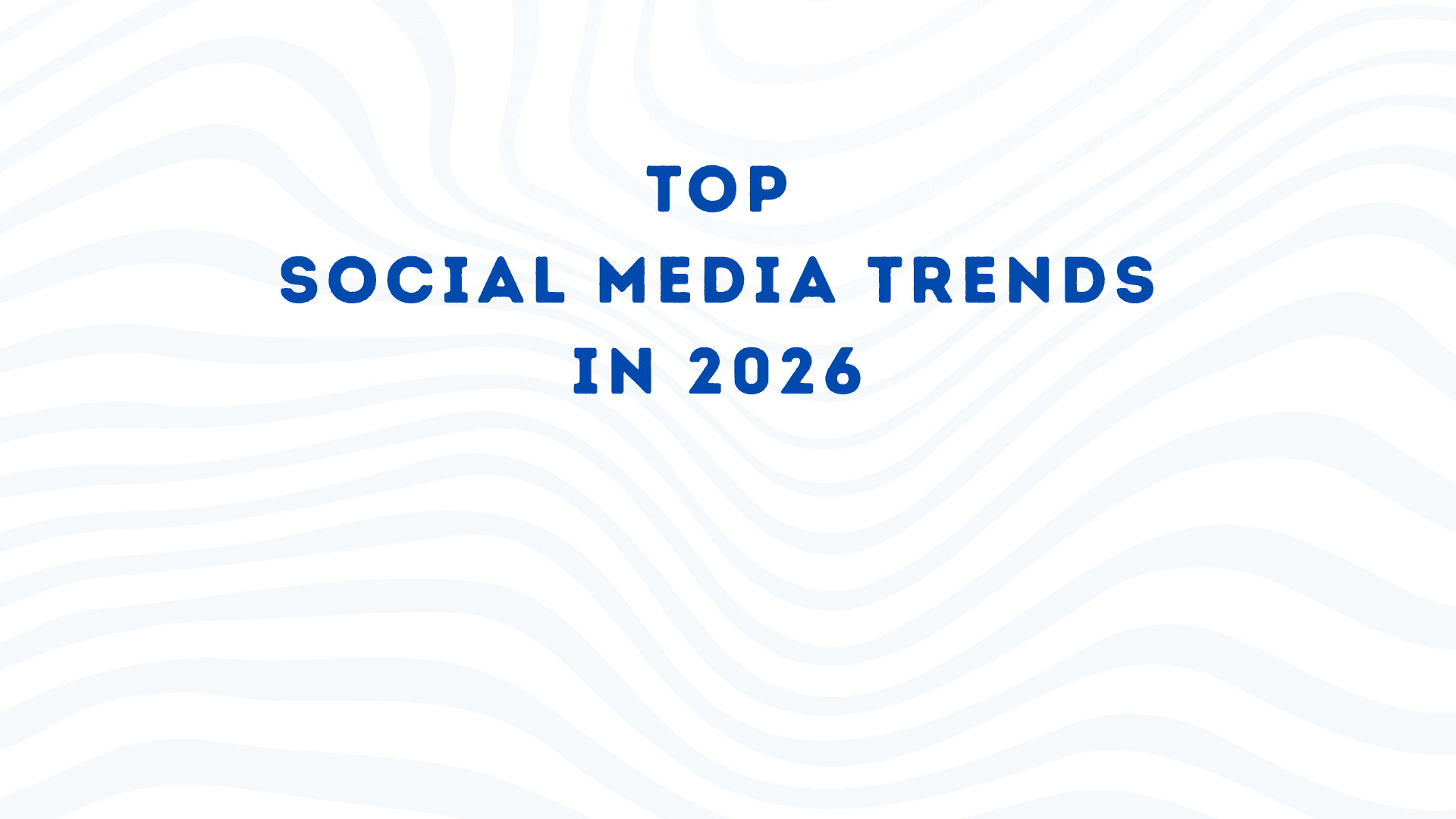 TOP
SOCIAL MEDIA TRENDS
IN 2026